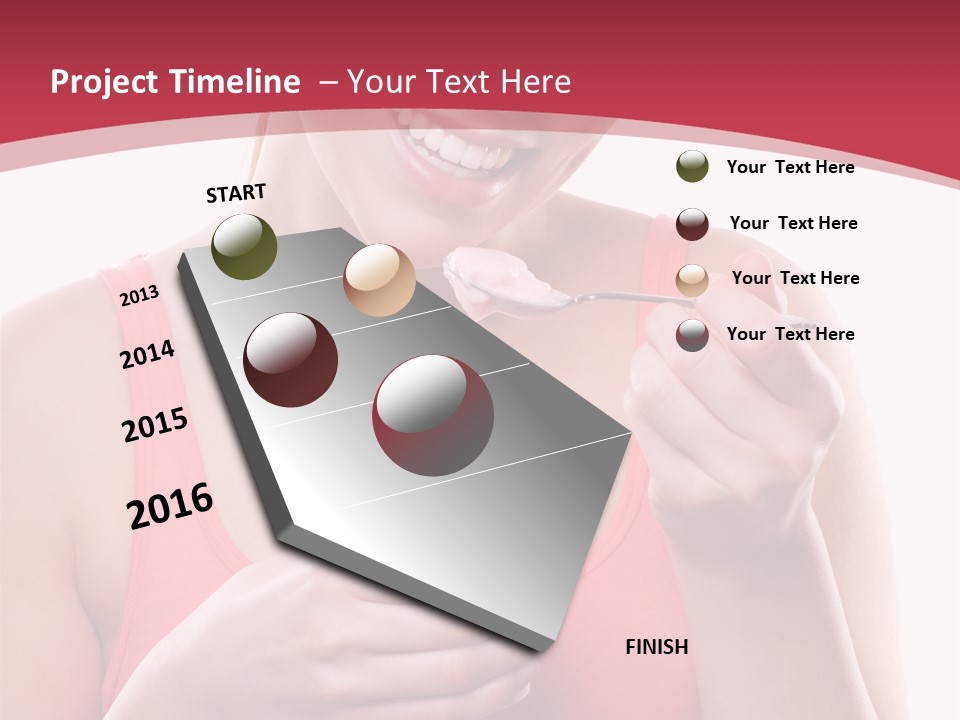 Project Timeline – Your Text Here

START

2013

2014

2015

2016

FINISH

Your Text Here

Your Text Here

Your Text Here

Your Text Here